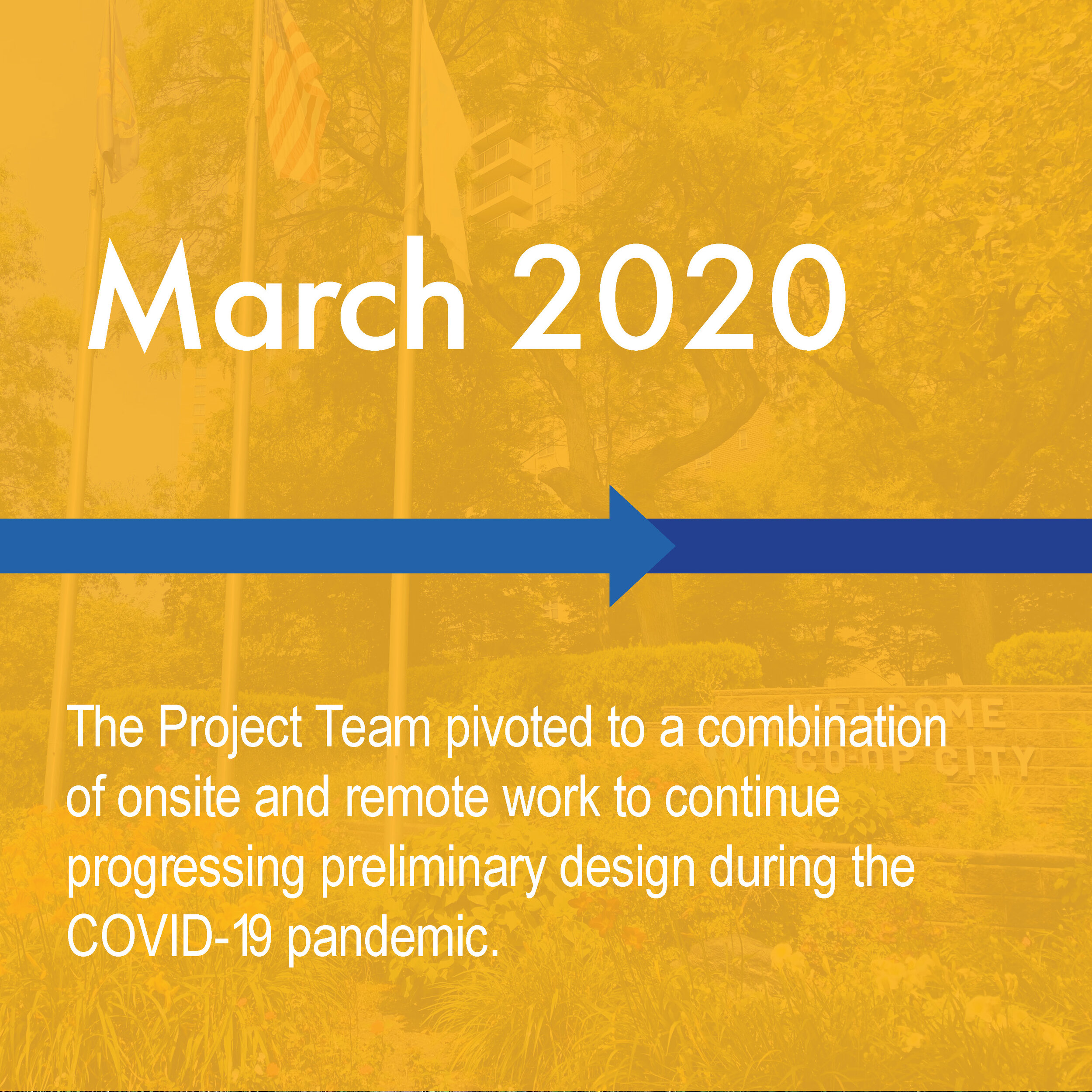 March 2020

The Project Team pivoted to a combination of onsite and remote work to continue progressing preliminary design during the COVID-19 pandemic.

WELCOME
CO-OP CITY